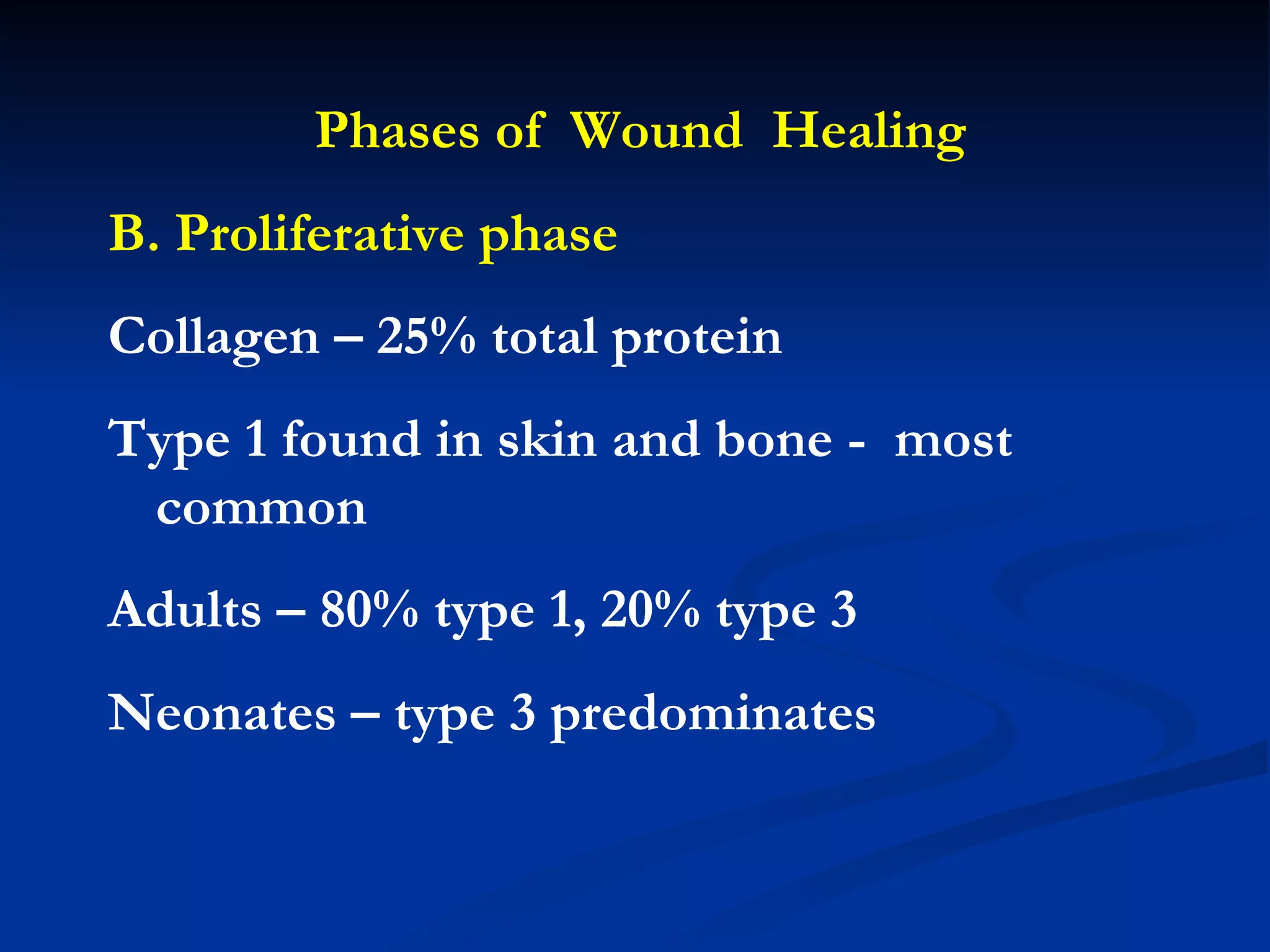 Phases of Wound Healing

B. Proliferative phase

Collagen – 25% total protein

Type 1 found in skin and bone - most common

Adults – 80% type 1, 20% type 3

Neonates – type 3 predominates